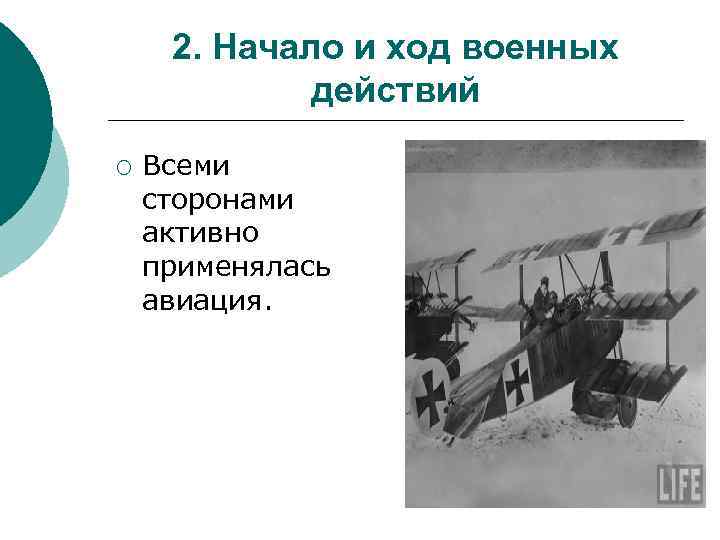 2. Начало и ход военных действий

○ Всеми сторонами активно применялась авиация.

LIFE